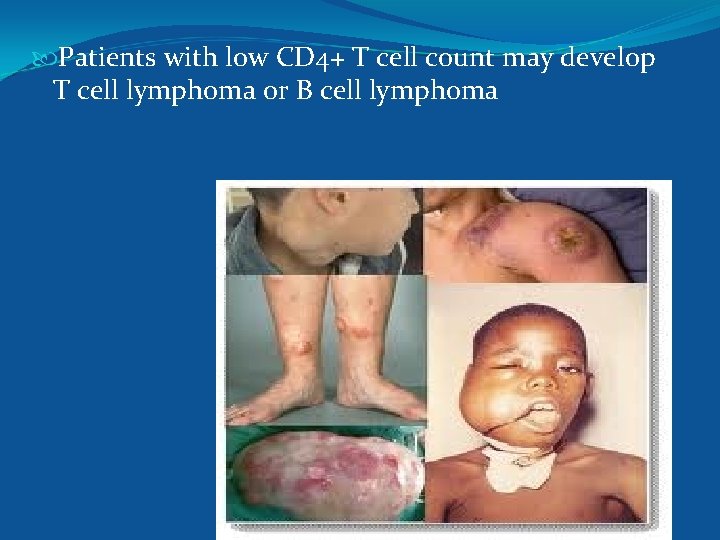 Patients with low CD4+ T cell count may develop T cell lymphoma or B cell lymphoma